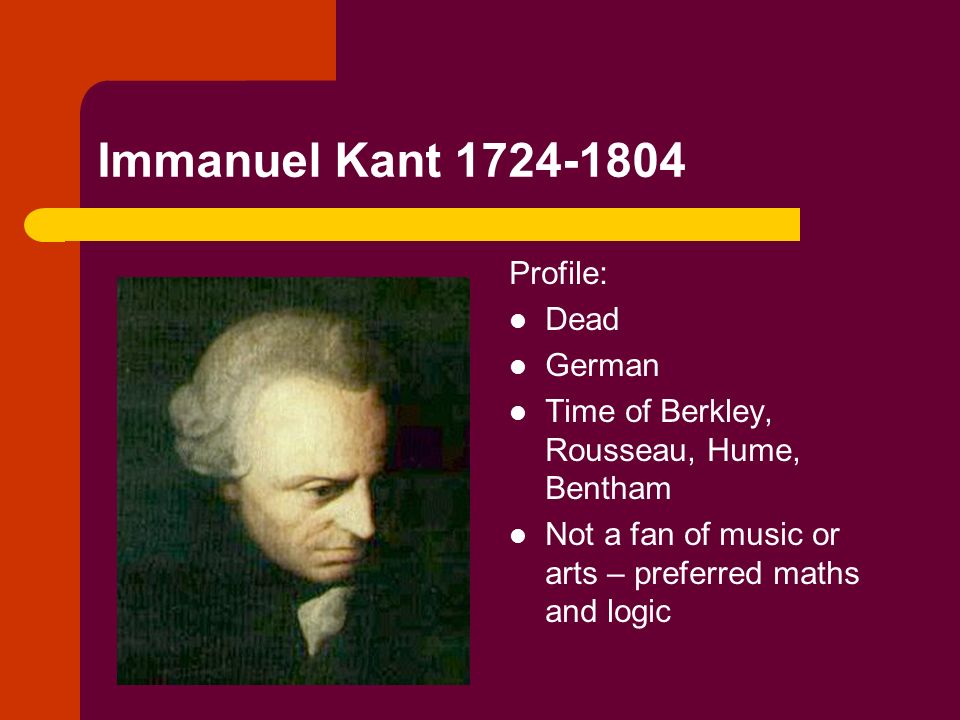 Immanuel Kant 1724-1804

Profile:

- Dead
- German
- Time of Berkley, Rousseau, Hume, Bentham
- Not a fan of music or arts – preferred maths and logic